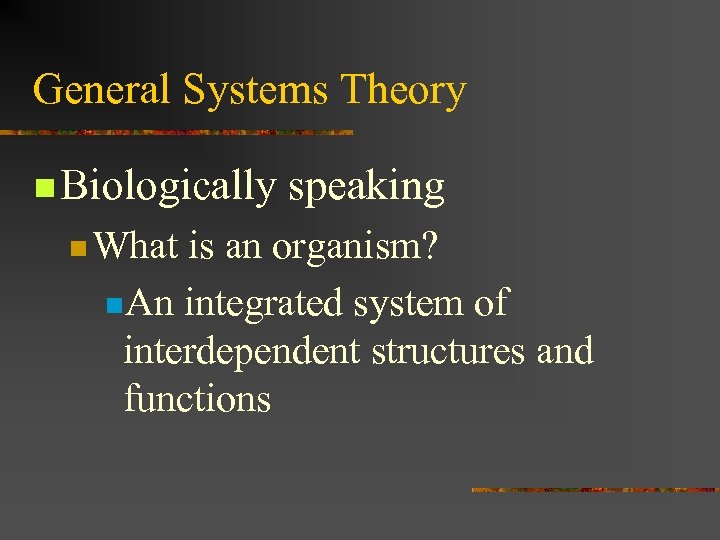 General Systems Theory

Biologically speaking

What is an organism?

An integrated system of interdependent structures and functions